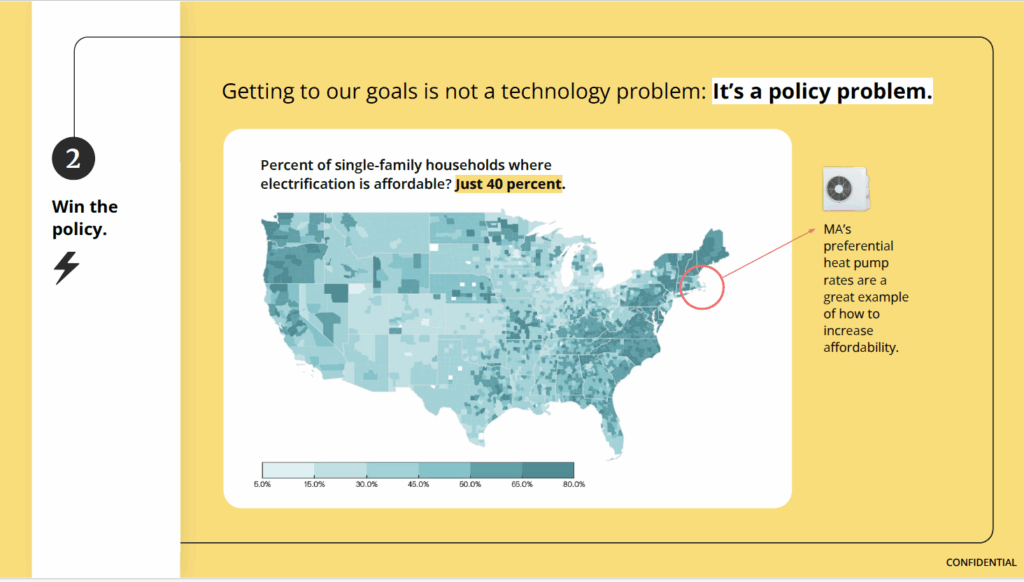 2

Win the policy.

Getting to our goals is not a technology problem: It's a policy problem.

Percent of single-family households where electrification is affordable? Just 40 percent.

5.0% 15.0% 30.0% 45.0% 50.0% 65.0% 80.0%

MA's preferential heat pump rates are a great example of how to increase affordability.

CONFIDENTIAL